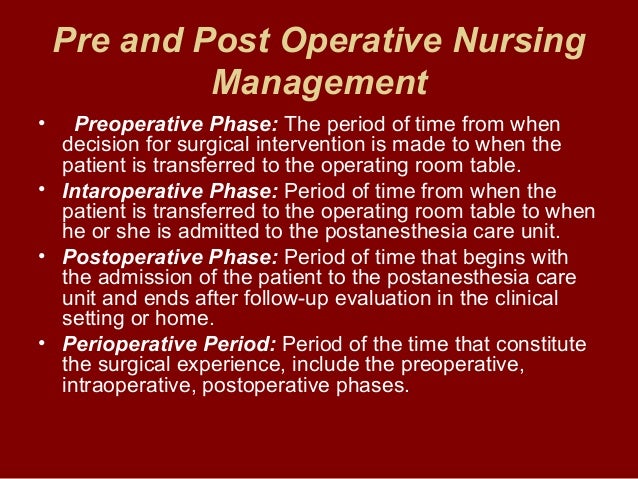 Pre and Post Operative Nursing Management

• Preoperative Phase: The period of time from when decision for surgical intervention is made to when the patient is transferred to the operating room table.

• Intaroperative Phase: Period of time from when the patient is transferred to the operating room table to when he or she is admitted to the postanesthesia care unit.

• Postoperative Phase: Period of time that begins with the admission of the patient to the postanesthesia care unit and ends after follow-up evaluation in the clinical setting or home.

• Perioperative Period: Period of the time that constitute the surgical experience, include the preoperative, intraoperative, postoperative phases.